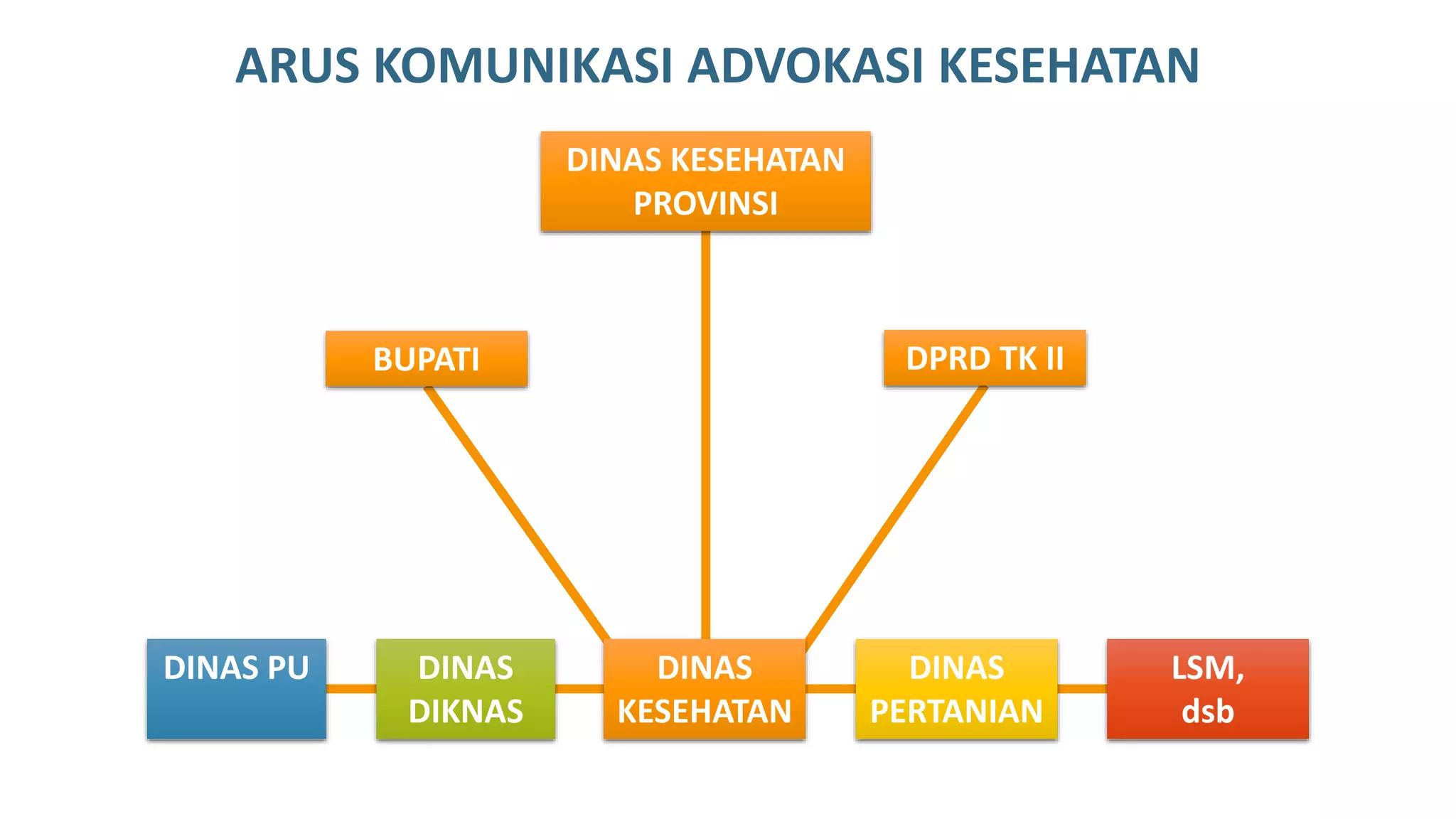 ARUS KOMUNIKASI ADVOKASI KESEHATAN

DINAS KESEHATAN PROVINSI

BUPATI

DPRD TK II

DINAS PU

DINAS DIKNAS

DINAS KESEHATAN

DINAS PERTANIAN

LSM, dsb